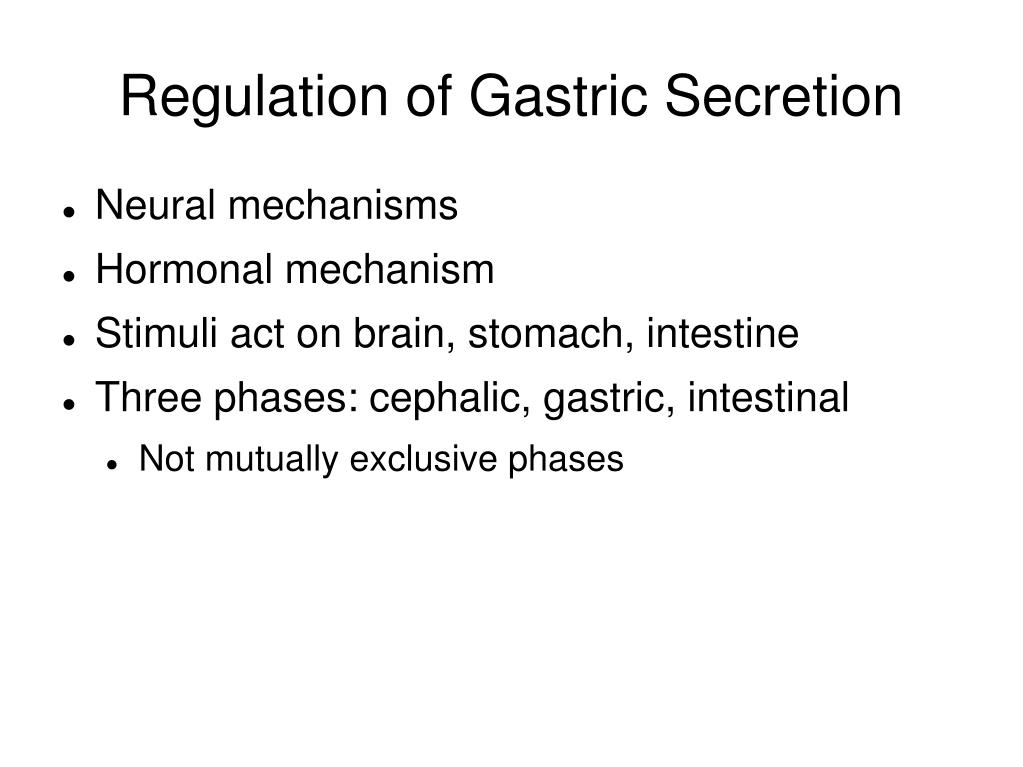 Regulation of Gastric Secretion

- Neural mechanisms
- Hormonal mechanism
- Stimuli act on brain, stomach, intestine
- Three phases: cephalic, gastric, intestinal
  - Not mutually exclusive phases